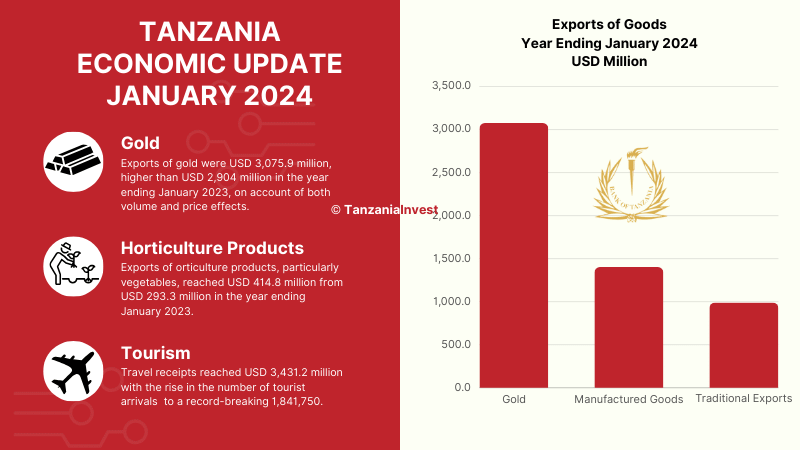 TANZANIA ECONOMIC UPDATE JANUARY 2024

Gold
Exports of gold were USD 3,075.9 million, higher than USD 2,904 million in the year ending January 2023, on account of both volume and price effects.

Horticulture Products
Exports of orticulture products, particularly vegetables, reached USD 414.8 million from USD 293.3 million in the year ending January 2023.

Tourism
Travel receipts reached USD 3,431.2 million with the rise in the number of tourist arrivals to a record-breaking 1,841,750.

© TanzaniaInvest

Exports of Goods
Year Ending January 2024
USD Million

3,500.0
3,000.0
2,500.0
2,000.0
1,500.0
1,000.0
500.0
0.0

BANK OF TANZANIA

Gold
Manufactured Goods
Traditional Exports